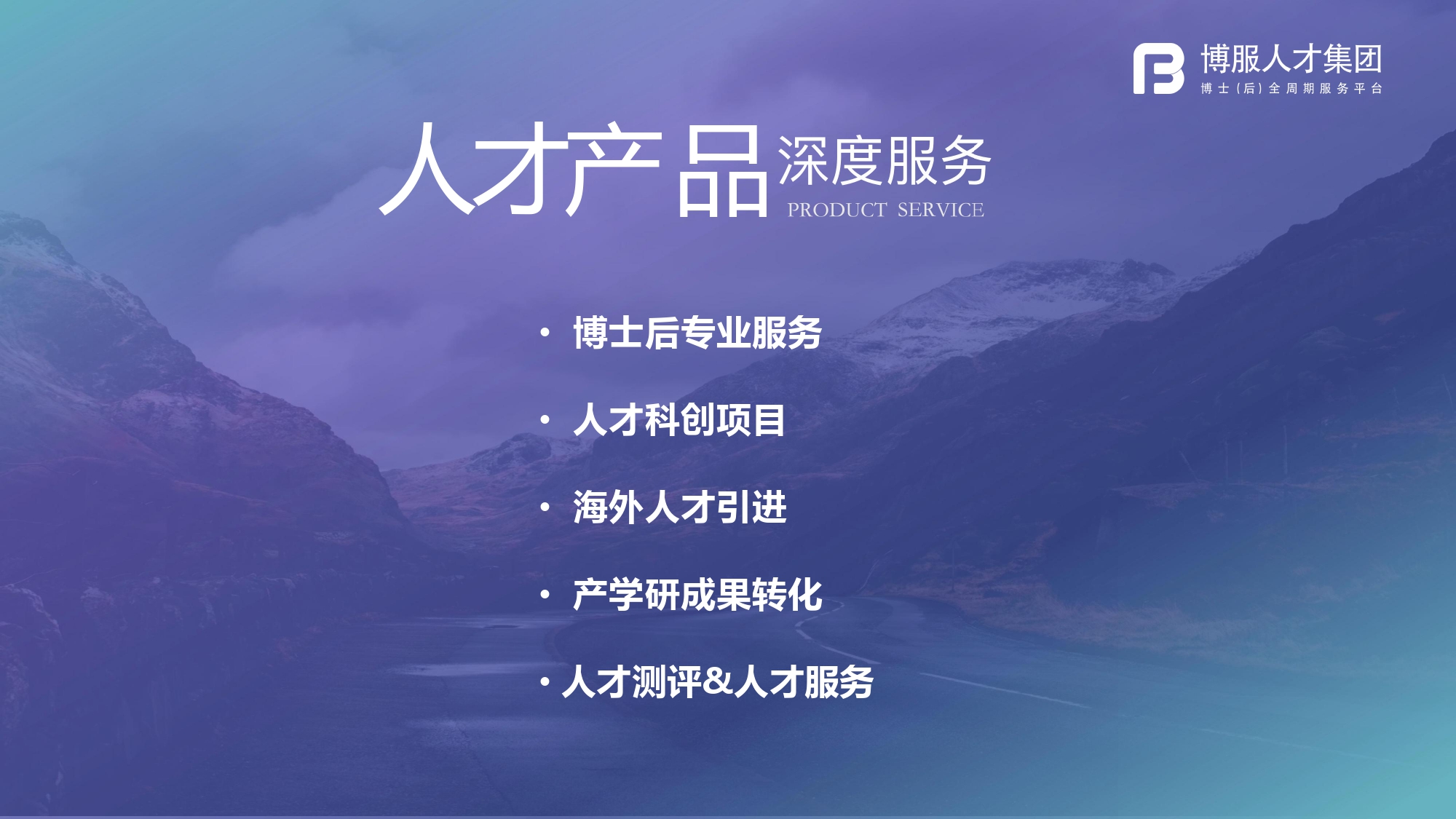 博服人才集团
博士（后）全周期服务平台

人才产品 深度服务
PRODUCT SERVICE

• 博士后专业服务

• 人才科创项目

• 海外人才引进

• 产学研成果转化

• 人才测评&人才服务